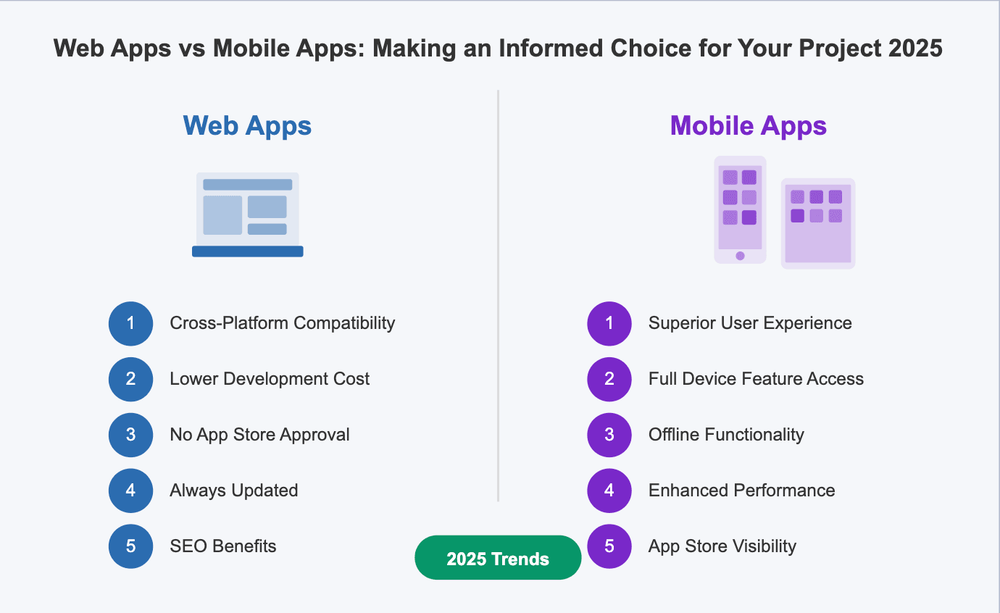 Web Apps vs Mobile Apps: Making an Informed Choice for Your Project 2025

Web Apps

1 Cross-Platform Compatibility

2 Lower Development Cost

3 No App Store Approval

4 Always Updated

5 SEO Benefits

Mobile Apps

1 Superior User Experience

2 Full Device Feature Access

3 Offline Functionality

4 Enhanced Performance

5 App Store Visibility

2025 Trends